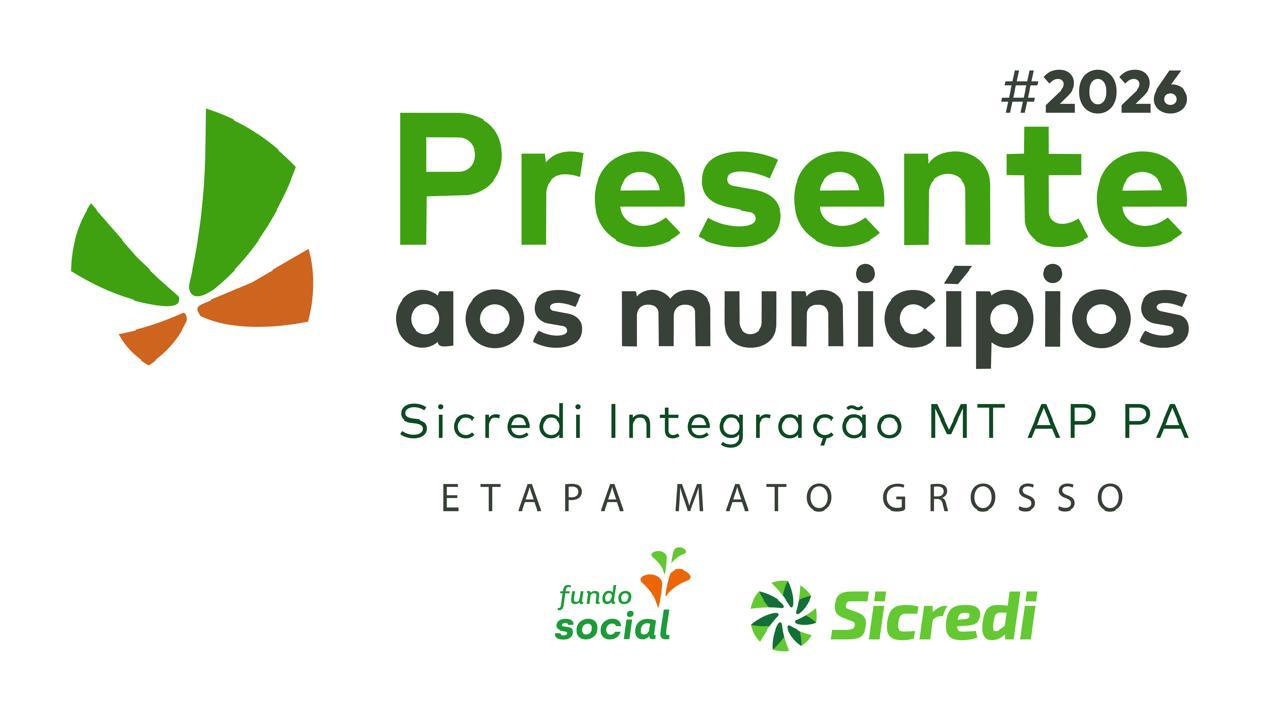 #2026
Presente
aos municípios
Sicredi Integração MT AP PA
ETAPA MATO GROSSO

fundo social

Sicredi